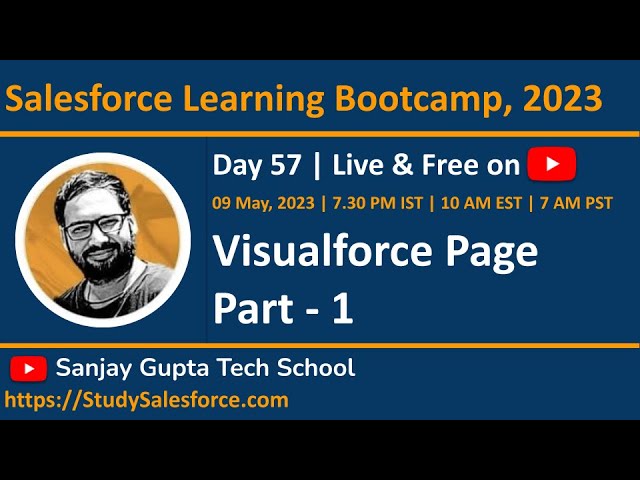 Salesforce Learning Bootcamp, 2023

Day 57 | Live & Free on

09 May, 2023 | 7.30 PM IST | 10 AM EST | 7 AM PST

Visualforce Page
Part - 1

Sanjay Gupta Tech School
https://StudySalesforce.com